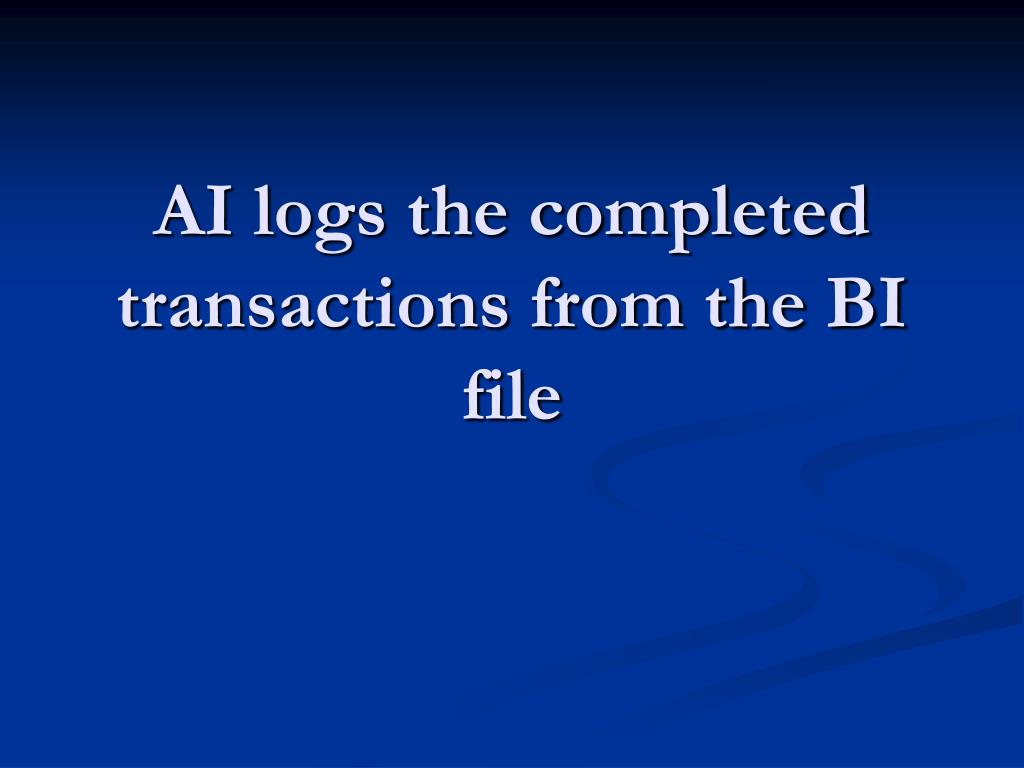 AI logs the completed transactions from the BI file